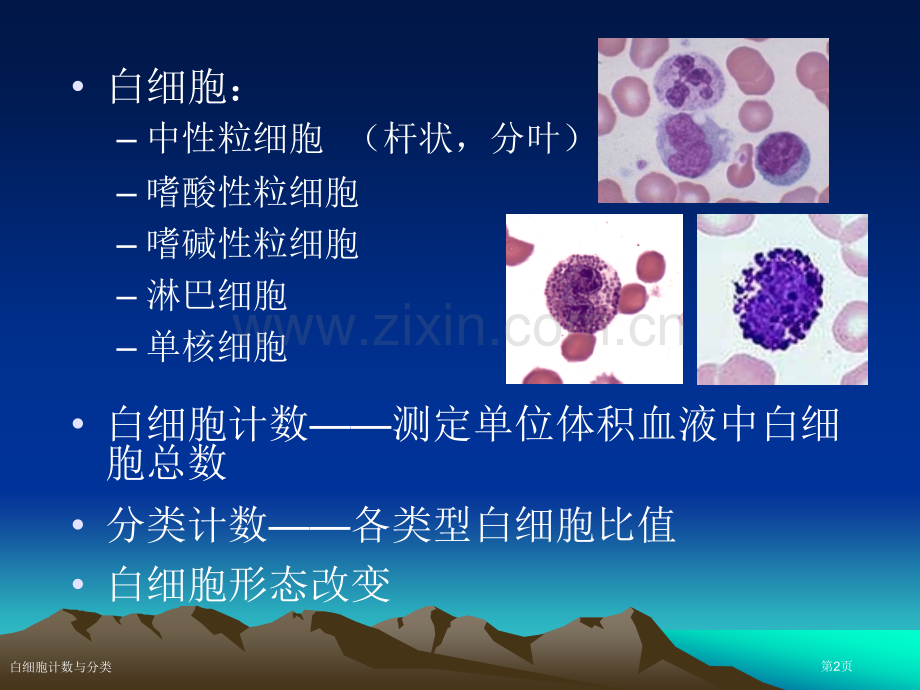 • 白细胞：
– 中性粒细胞 （杆状，分叶）
– 嗜酸性粒细胞
– 嗜碱性粒细胞
– 淋巴细胞
– 单核细胞

www.zixin.com.cn

• 白细胞计数——测定单位体积血液中白细胞总数
• 分类计数——各类型白细胞比值
• 白细胞形态改变

白细胞计数与分类

第2页